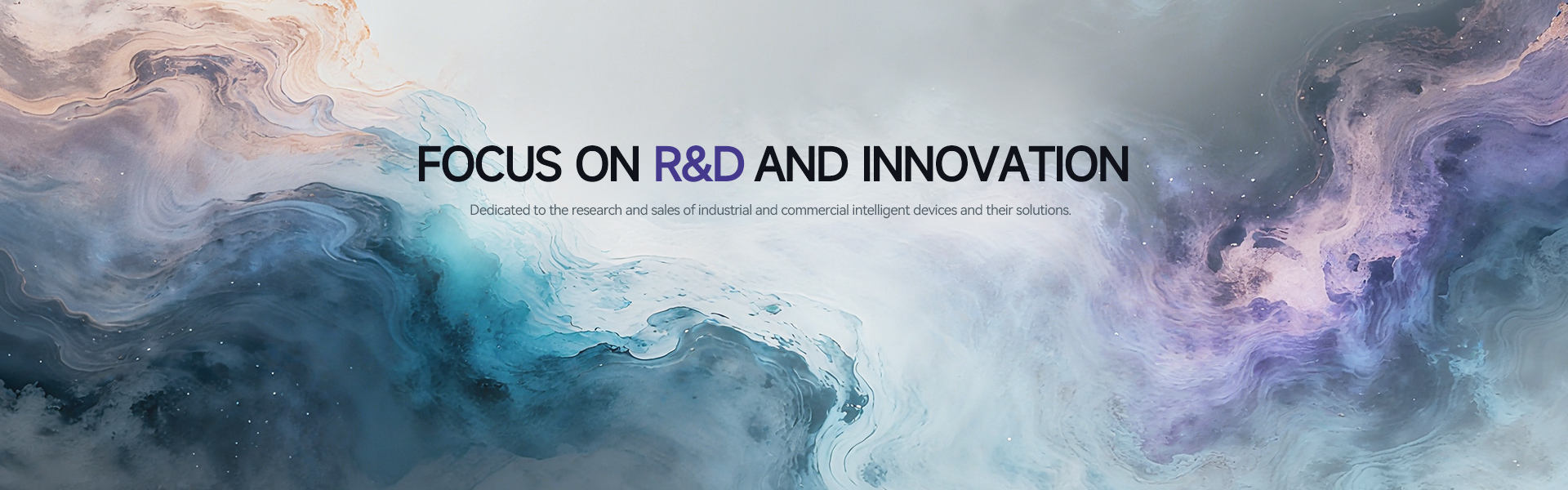 FOCUS ON R&D AND INNOVATION

Dedicated to the research and sales of industrial and commercial intelligent devices and their solutions.